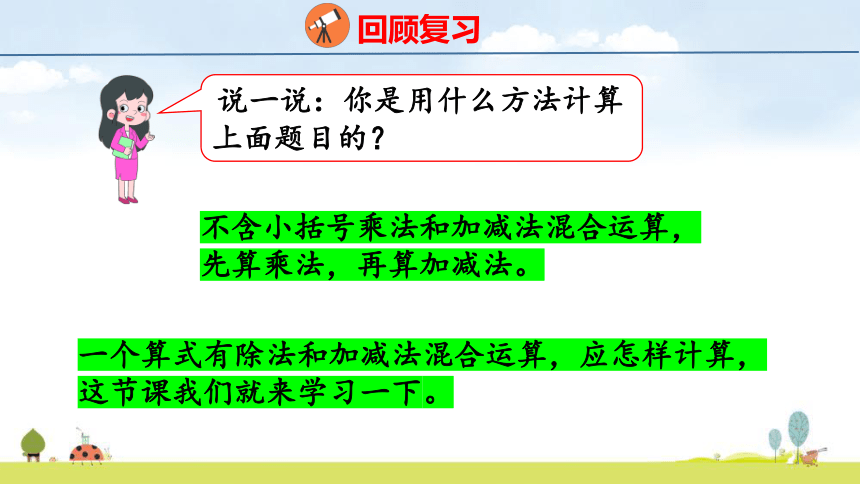 回顾复习

说一说：你是用什么方法计算上面题目的？

不含小括号乘法和加减法混合运算，先算乘法，再算加减法。

一个算式有除法和加减法混合运算，应怎样计算，这节课我们就来学习一下。